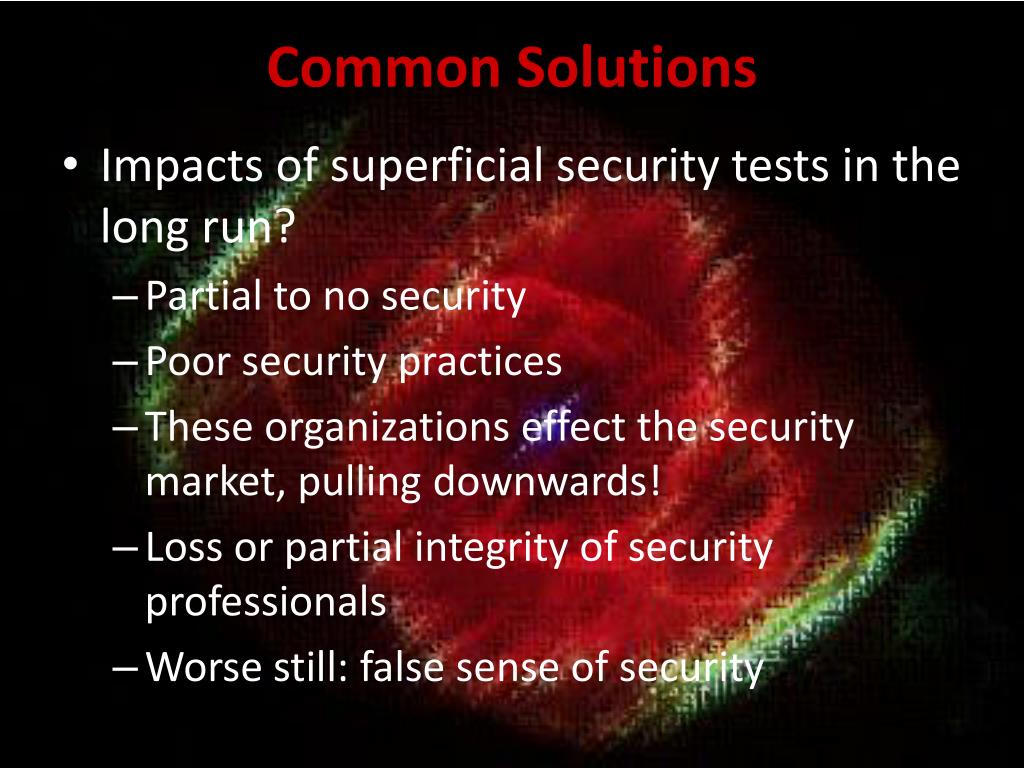 Common Solutions

• Impacts of superficial security tests in the long run?
– Partial to no security
– Poor security practices
– These organizations effect the security market, pulling downwards!
– Loss or partial integrity of security professionals
– Worse still: false sense of security